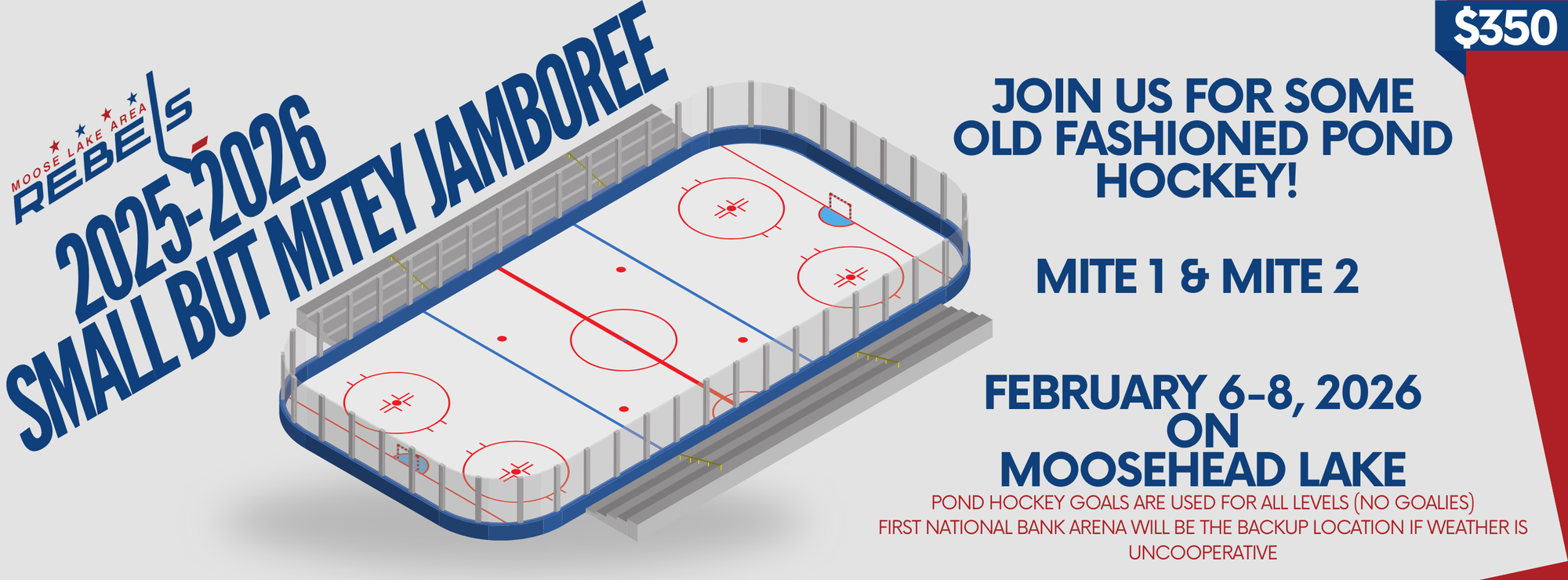 MOOSE LAKE AREA
REBELS

2025-2026
SMALL BUT MITEY JAMBOREE

$350

JOIN US FOR SOME OLD FASHIONED POND HOCKEY!

MITE 1 & MITE 2

FEBRUARY 6-8, 2026
ON
MOOSEHEAD LAKE

POND HOCKEY GOALS ARE USED FOR ALL LEVELS (NO GOALIES)
FIRST NATIONAL BANK ARENA WILL BE THE BACKUP LOCATION IF WEATHER IS UNCOOPERATIVE